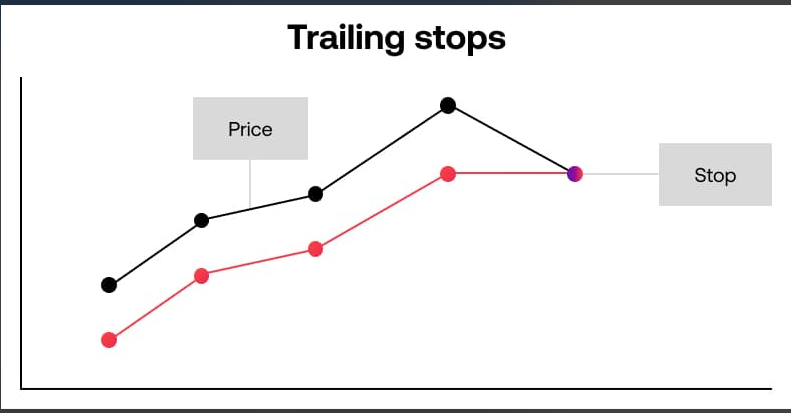 Trailing stops

Price

Stop